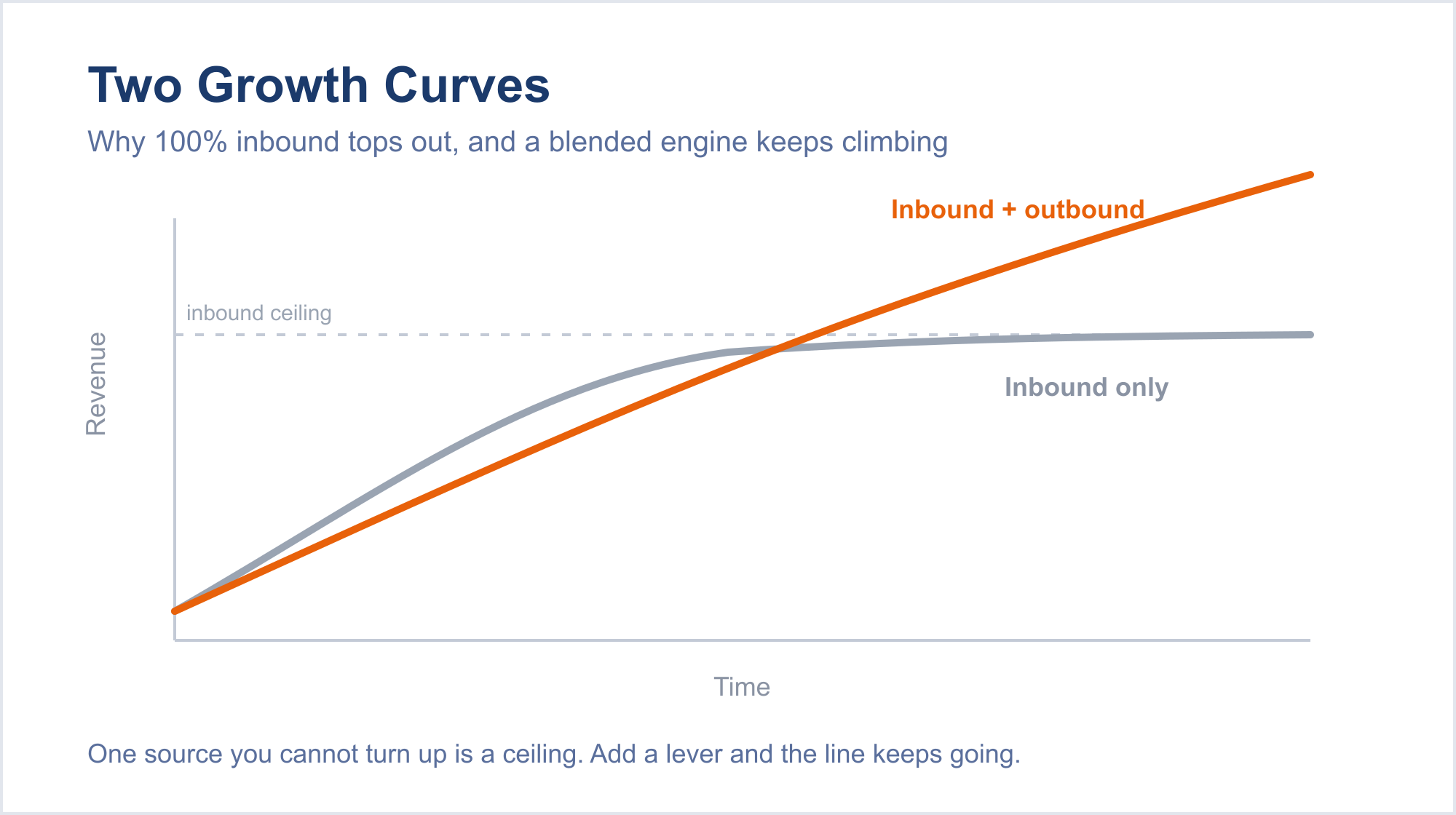 Two Growth Curves

Why 100% inbound tops out, and a blended engine keeps climbing

Inbound + outbound

inbound ceiling

Revenue

Inbound only

Time

One source you cannot turn up is a ceiling. Add a lever and the line keeps going.